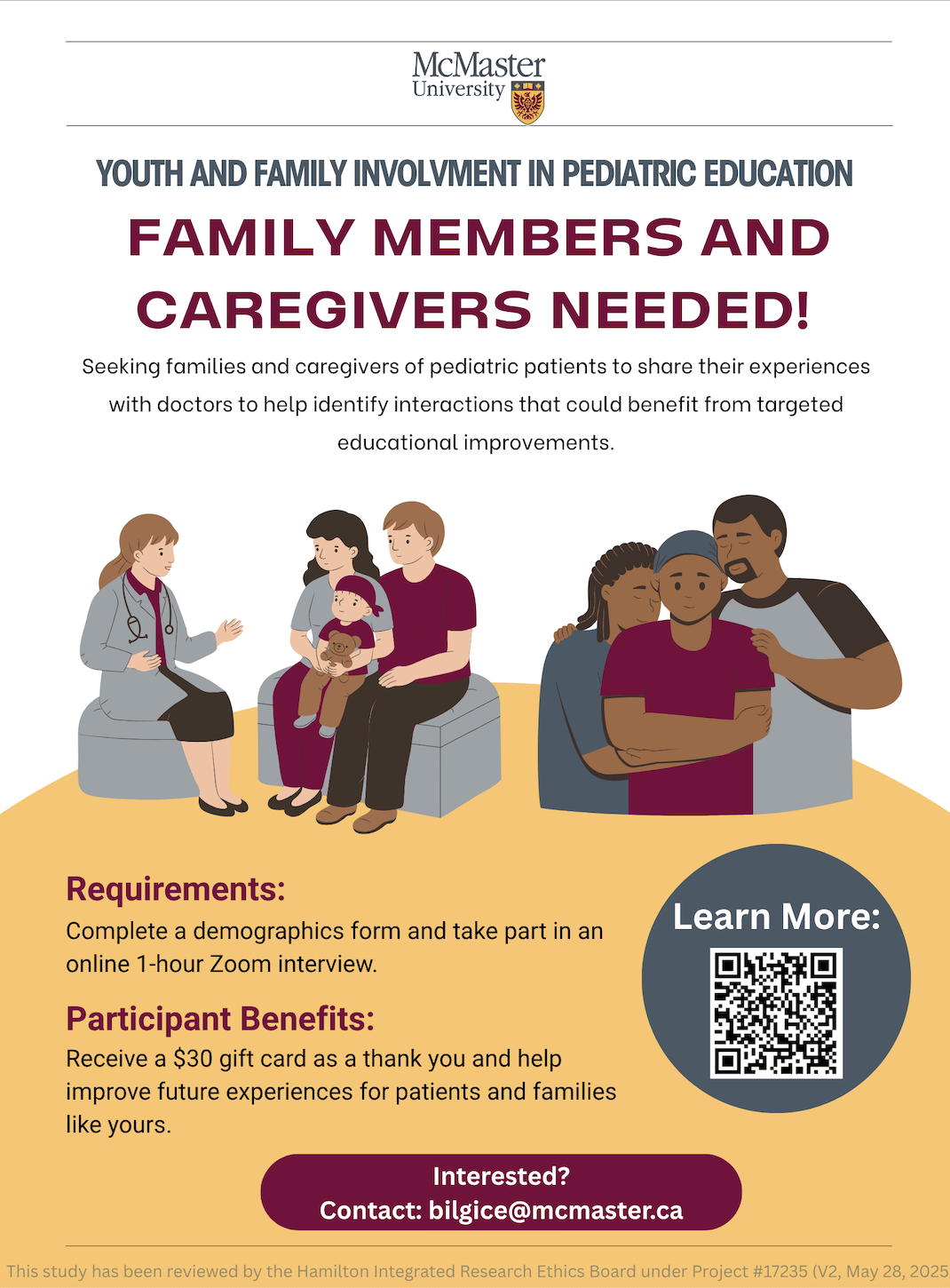 McMaster University

YOUTH AND FAMILY INVOLVMENT IN PEDIATRIC EDUCATION

FAMILY MEMBERS AND CAREGIVERS NEEDED!

Seeking families and caregivers of pediatric patients to share their experiences with doctors to help identify interactions that could benefit from targeted educational improvements.

Requirements:

Complete a demographics form and take part in an online 1-hour Zoom interview.

Participant Benefits:

Receive a $30 gift card as a thank you and help improve future experiences for patients and families like yours.

Learn More:

Interested?
Contact: bilgice@mcmaster.ca

This study has been reviewed by the Hamilton Integrated Research Ethics Board under Project #17235 (V2, May 28, 2025